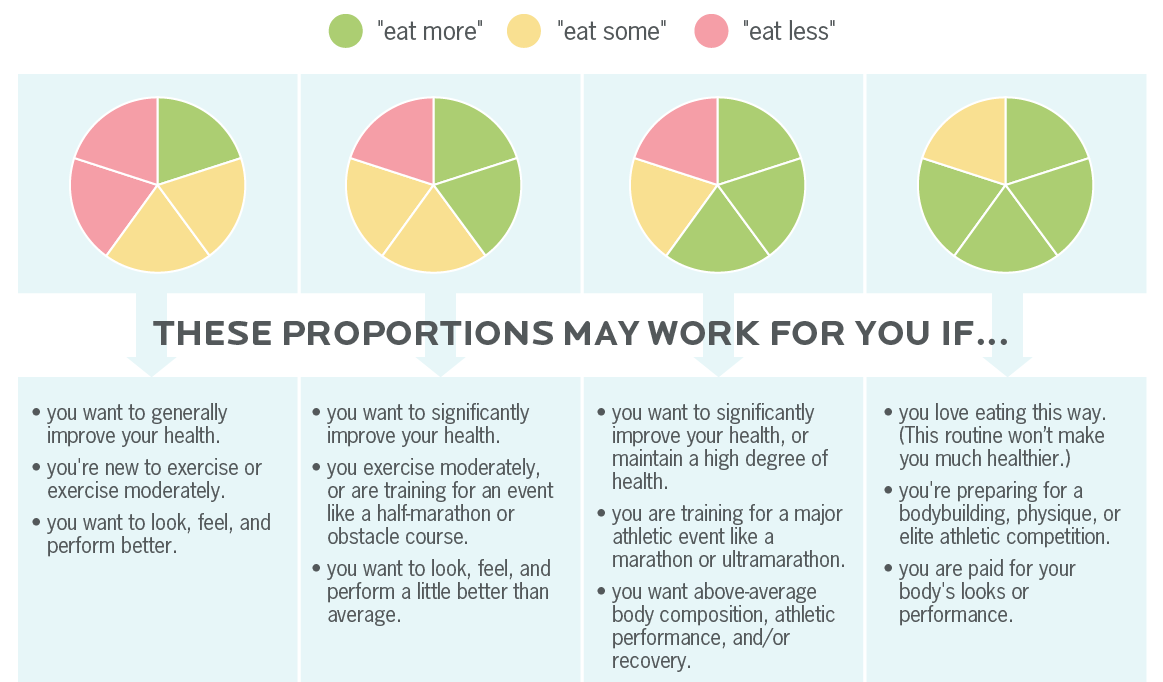 "eat more" "eat some" "eat less"

THESE PROPORTIONS MAY WORK FOR YOU IF...

• you want to generally improve your health.
• you're new to exercise or exercise moderately.
• you want to look, feel, and perform better.

• you want to significantly improve your health.
• you exercise moderately, or are training for an event like a half-marathon or obstacle course.
• you want to look, feel, and perform a little better than average.

• you want to significantly improve your health, or maintain a high degree of health.
• you are training for a major athletic event like a marathon or ultramarathon.
• you want above-average body composition, athletic performance, and/or recovery.

• you love eating this way. (This routine won't make you much healthier.)
• you're preparing for a bodybuilding, physique, or elite athletic competition.
• you are paid for your body's looks or performance.